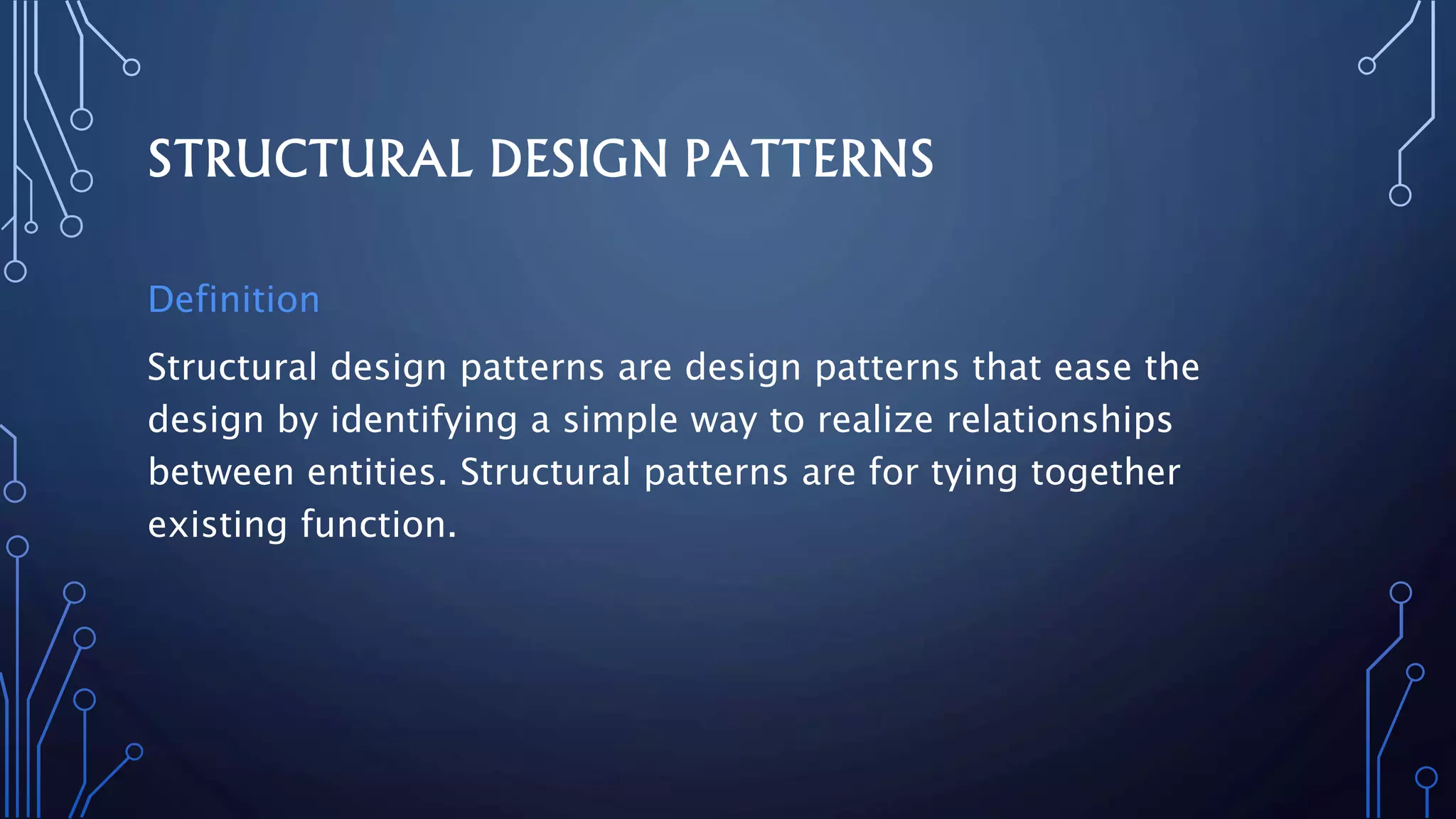 STRUCTURAL DESIGN PATTERNS

Definition

Structural design patterns are design patterns that ease the design by identifying a simple way to realize relationships between entities. Structural patterns are for tying together existing function.